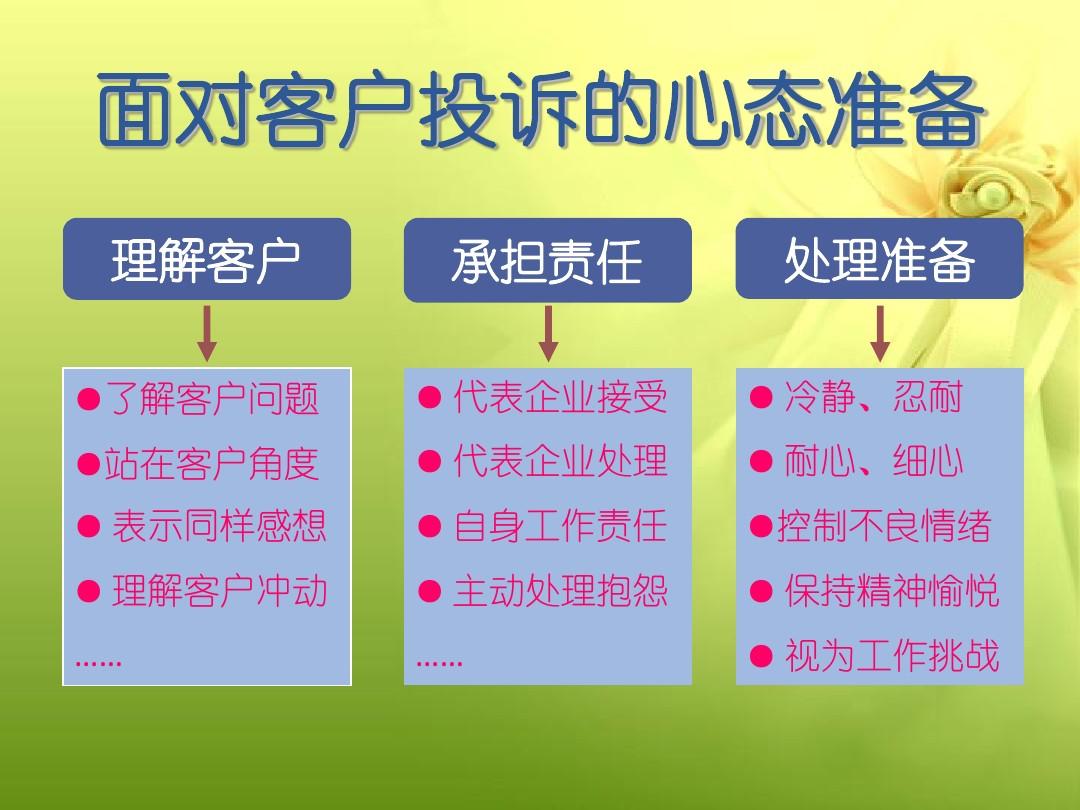 面对客户投诉的心态准备

理解客户

●了解客户问题
●站在客户角度
● 表示同样感想
● 理解客户冲动
……

承担责任

● 代表企业接受
● 代表企业处理
● 自身工作责任
● 主动处理抱怨
……

处理准备

● 冷静、忍耐
● 耐心、细心
●控制不良情绪
● 保持精神愉悦
● 视为工作挑战